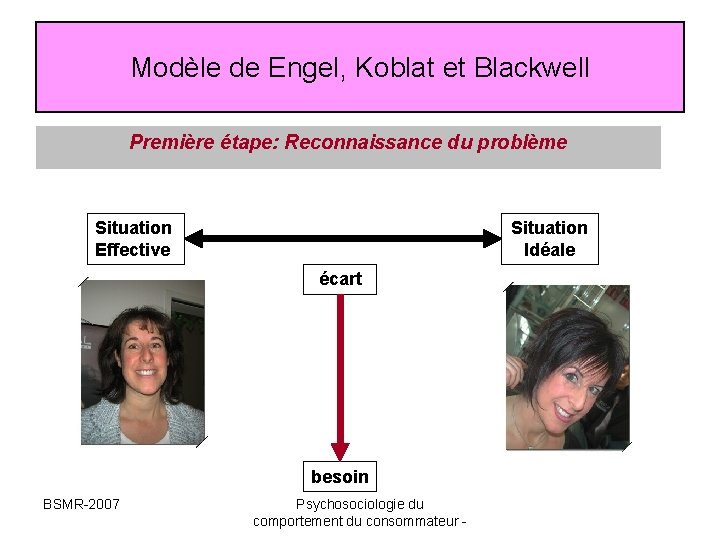 Modèle de Engel, Koblat et Blackwell

Première étape: Reconnaissance du problème

Situation Effective

Situation Idéale

écart

besoin

BSMR-2007

Psychosociologie du comportement du consommateur -